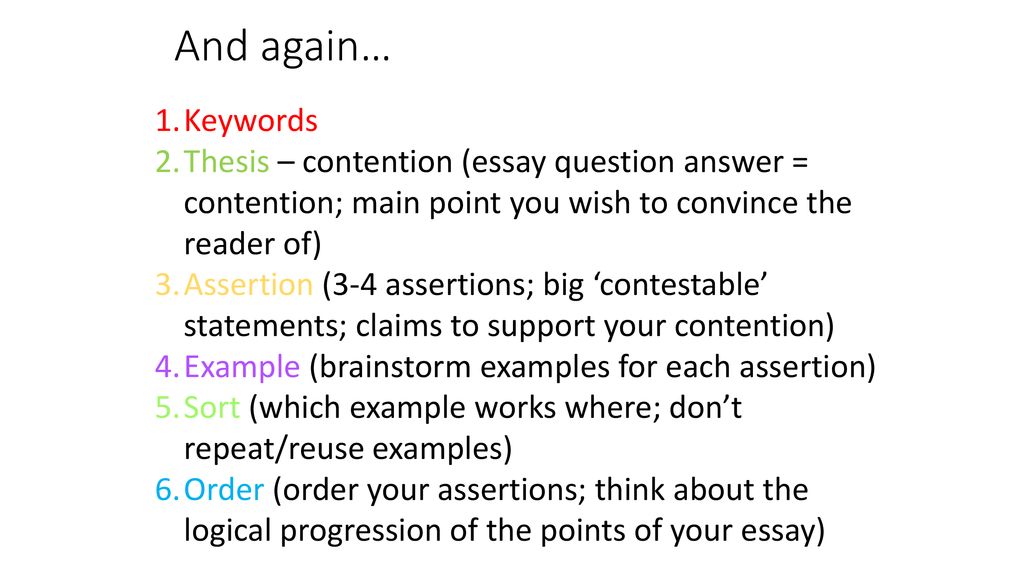 And again…

1. Keywords
2. Thesis – contention (essay question answer = contention; main point you wish to convince the reader of)
3. Assertion (3-4 assertions; big ‘contestable’ statements; claims to support your contention)
4. Example (brainstorm examples for each assertion)
5. Sort (which example works where; don’t repeat/reuse examples)
6. Order (order your assertions; think about the logical progression of the points of your essay)